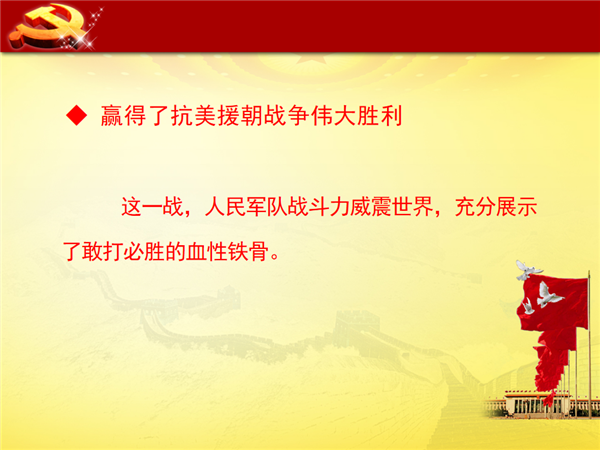 ◆ 赢得了抗美援朝战争伟大胜利

这一战，人民军队战斗力威震世界，充分展示了敢打必胜的血性铁骨。